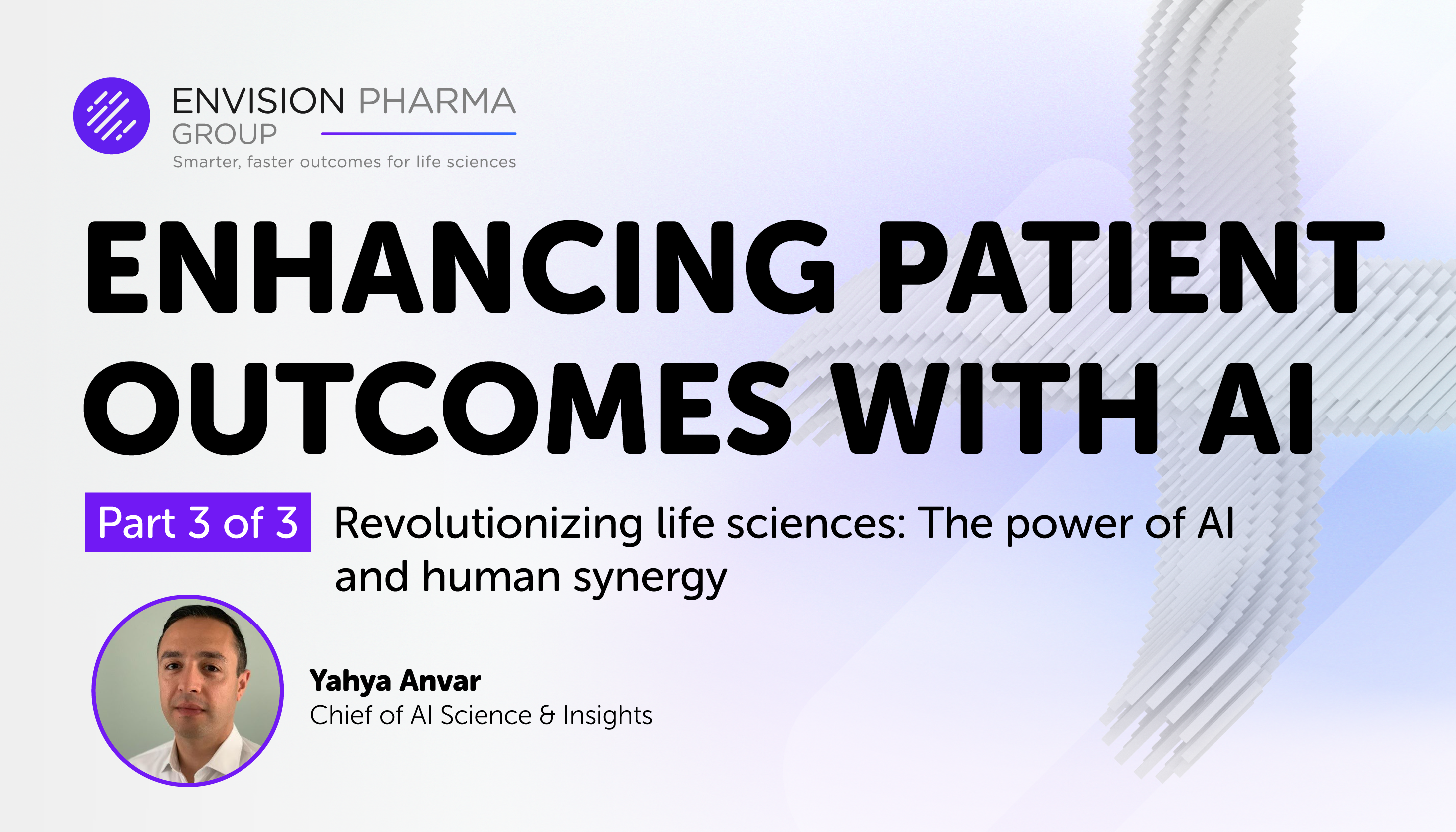 ENVISION PHARMA GROUP
Smarter, faster outcomes for life sciences

ENHANCING PATIENT OUTCOMES WITH AI

Part 3 of 3

Revolutionizing life sciences: The power of AI and human synergy

Yahya Anvar
Chief of AI Science & Insights